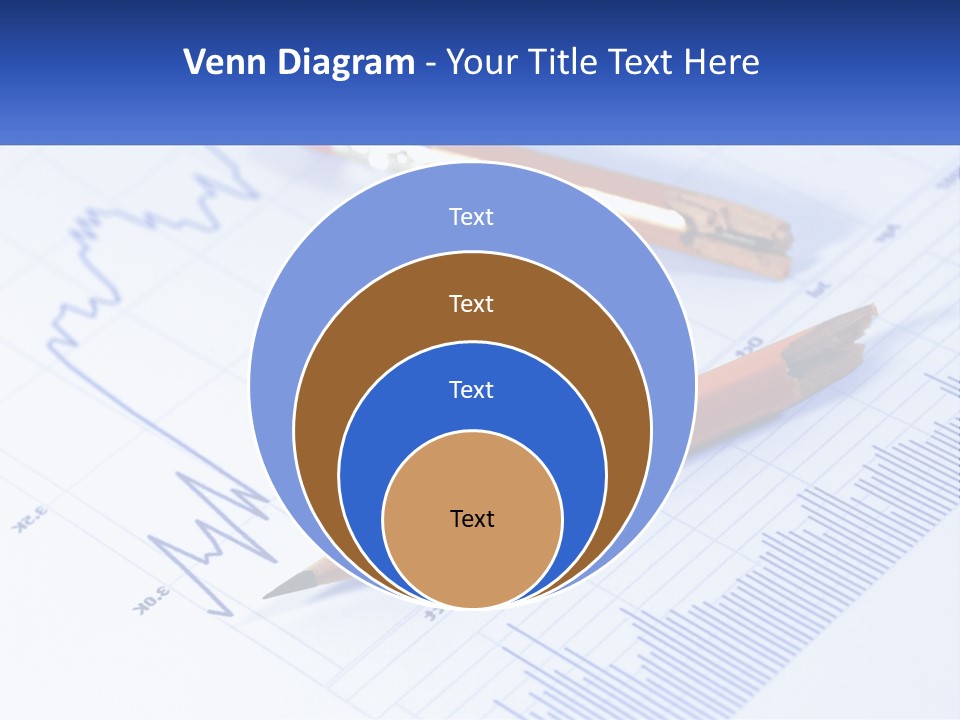 Venn Diagram - Your Title Text Here

Text

Text

Text

Text